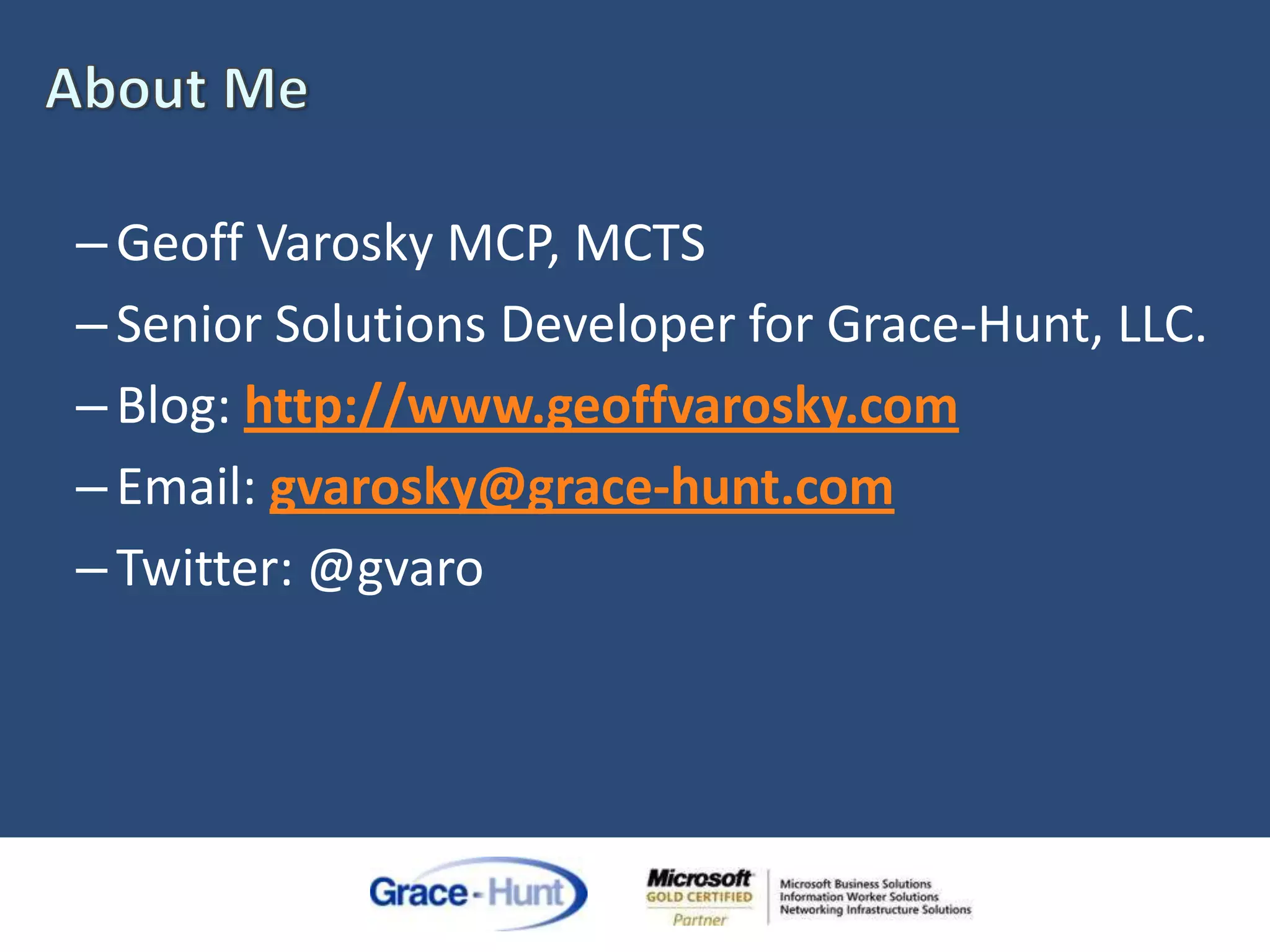 About Me

– Geoff Varosky MCP, MCTS
– Senior Solutions Developer for Grace-Hunt, LLC.
– Blog: http://www.geoffvarosky.com
– Email: gvarosky@grace-hunt.com
– Twitter: @gvaro

Grace-Hunt

Microsoft GOLD CERTIFIED Partner

Microsoft Business Solutions
Information Worker Solutions
Networking Infrastructure Solutions